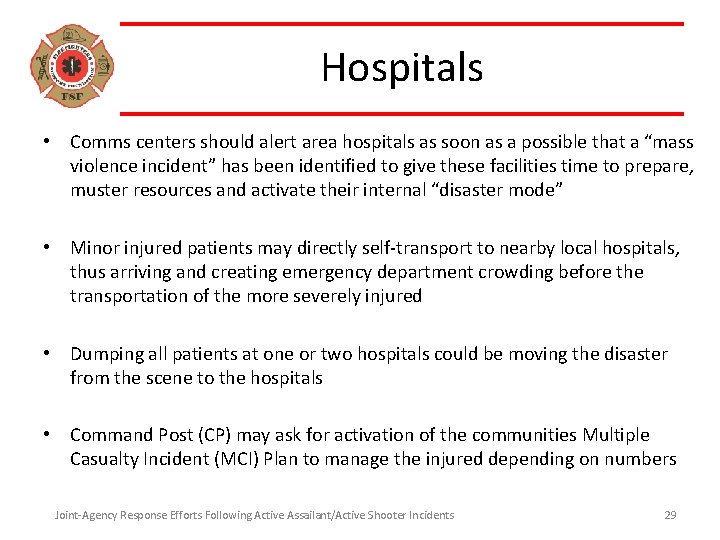 FSF

Hospitals

• Comms centers should alert area hospitals as soon as a possible that a “mass violence incident” has been identified to give these facilities time to prepare, muster resources and activate their internal “disaster mode”

• Minor injured patients may directly self-transport to nearby local hospitals, thus arriving and creating emergency department crowding before the transportation of the more severely injured

• Dumping all patients at one or two hospitals could be moving the disaster from the scene to the hospitals

• Command Post (CP) may ask for activation of the communities Multiple Casualty Incident (MCI) Plan to manage the injured depending on numbers

Joint-Agency Response Efforts Following Active Assailant/Active Shooter Incidents 29